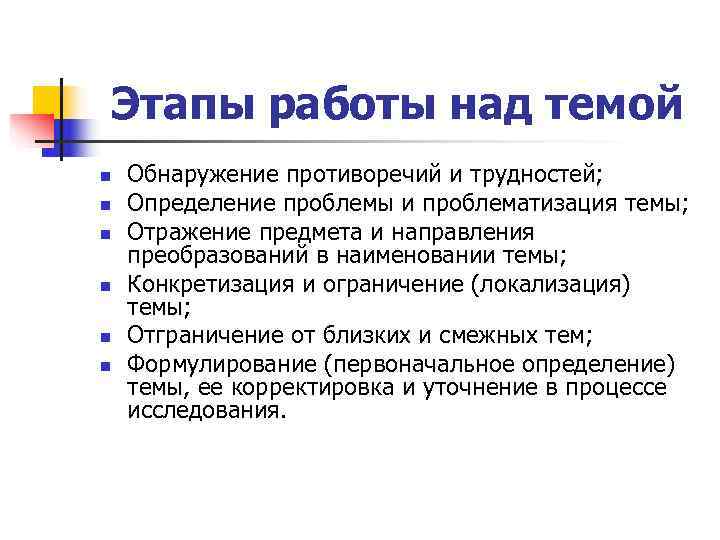 Этапы работы над темой

- Обнаружение противоречий и трудностей;
- Определение проблемы и проблематизация темы;
- Отражение предмета и направления преобразований в наименовании темы;
- Конкретизация и ограничение (локализация) темы;
- Отграничение от близких и смежных тем;
- Формулирование (первоначальное определение) темы, ее корректировка и уточнение в процессе исследования.